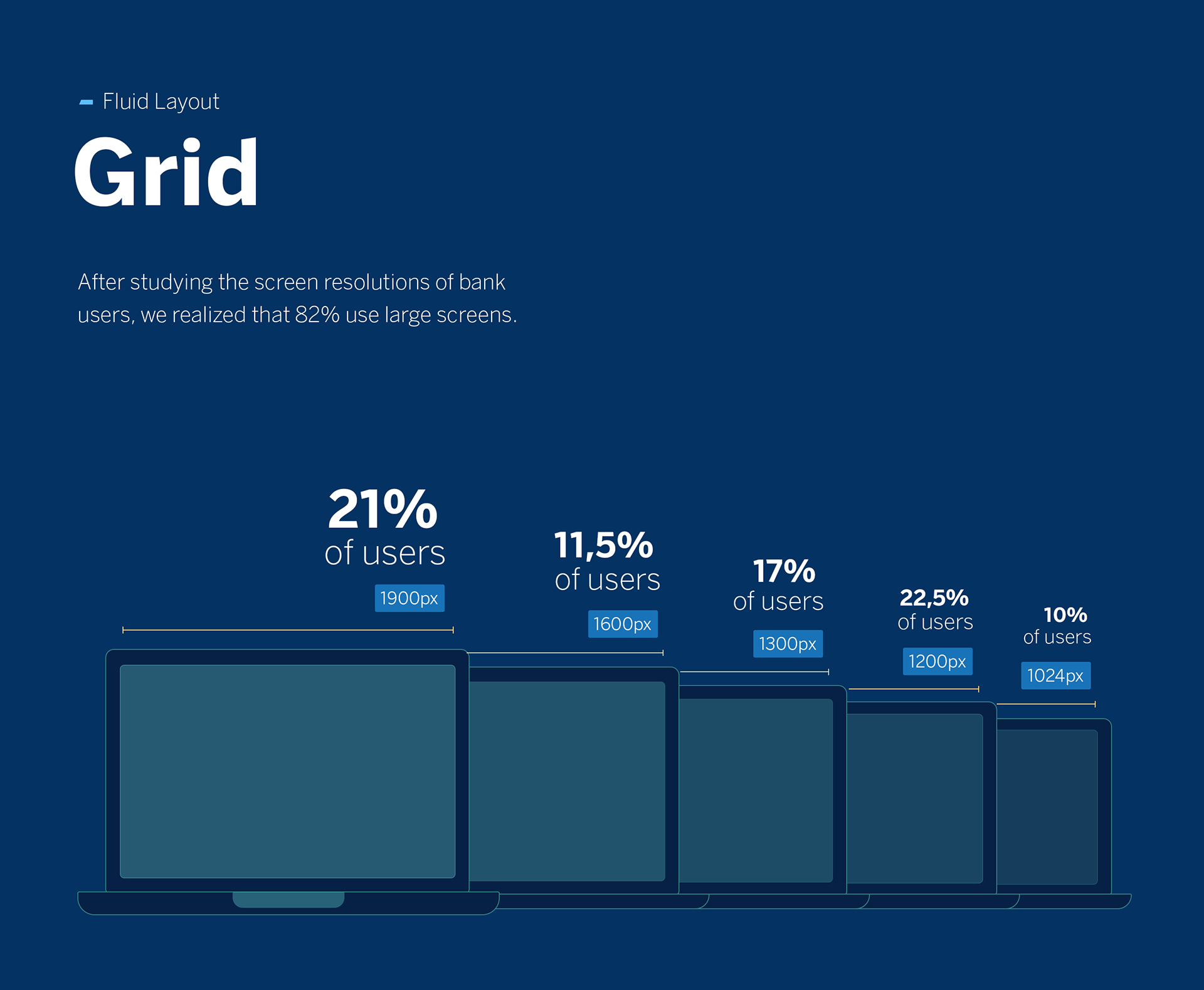 Fluid Layout

Grid

After studying the screen resolutions of bank users, we realized that 82% use large screens.

21%
of users
1900px

11,5%
of users
1600px

17%
of users
1300px

22,5%
of users
1200px

10%
of users
1024px